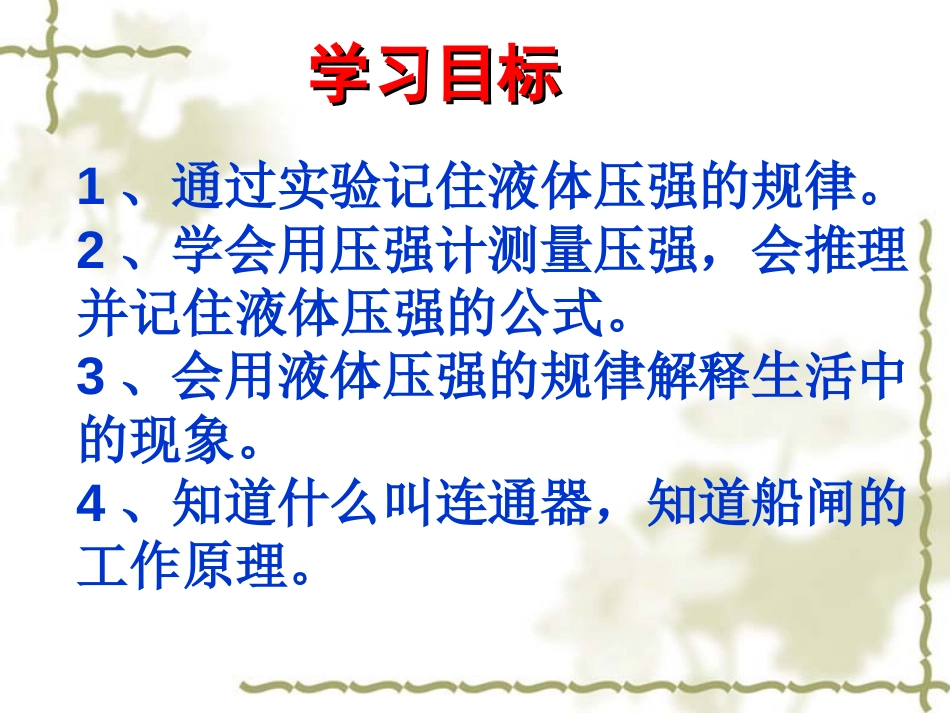 学习目标

1、通过实验记住液体压强的规律。
2、学会用压强计测量压强，会推理并记住液体压强的公式。
3、会用液体压强的规律解释生活中的现象。
4、知道什么叫连通器，知道船闸的工作原理。